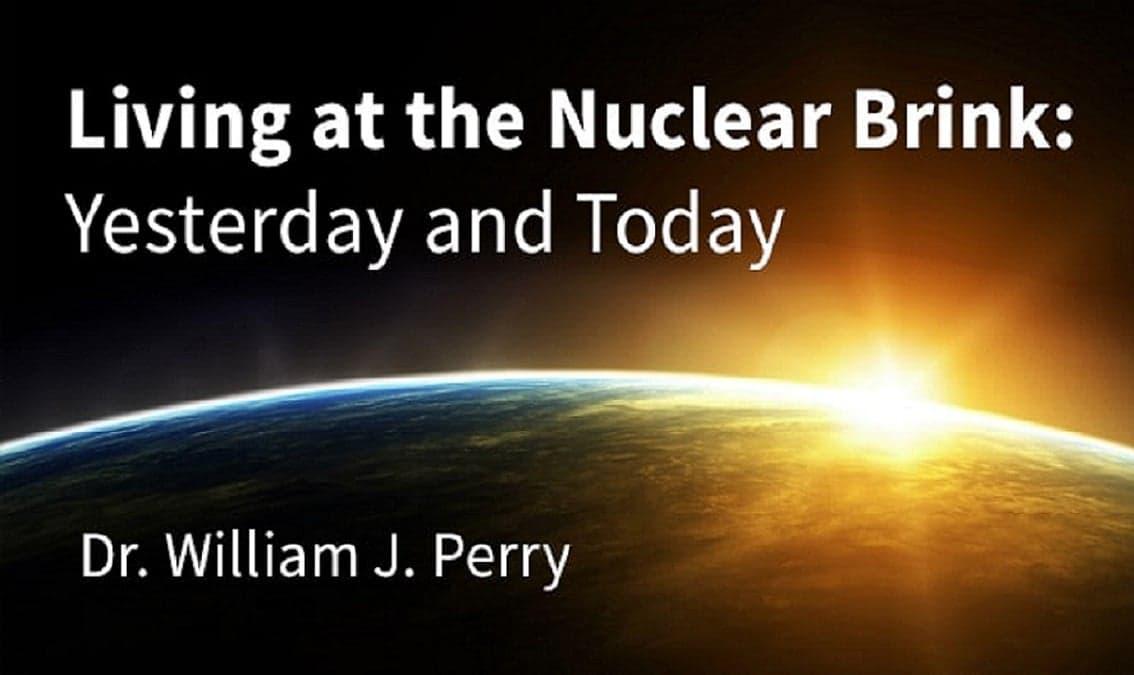 Living at the Nuclear Brink:
Yesterday and Today

Dr. William J. Perry